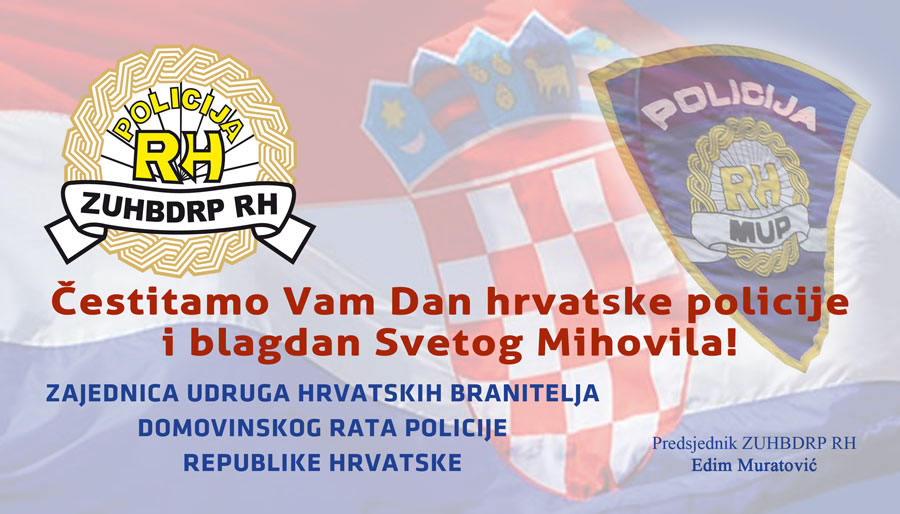 POLICIJA
RH
ZUHBDRP RH

POLICIJA
RH
MUP

Čestitamo Vam Dan hrvatske policije i blagdan Svetog Mihovila!

ZAJEDNICA UDRUGA HRVATSKIH BRANITELJA DOMOVINSKOG RATA POLICIJE REPUBLIKE HRVATSKE

Predsjednik ZUHBDRP RH
Edim Muratović